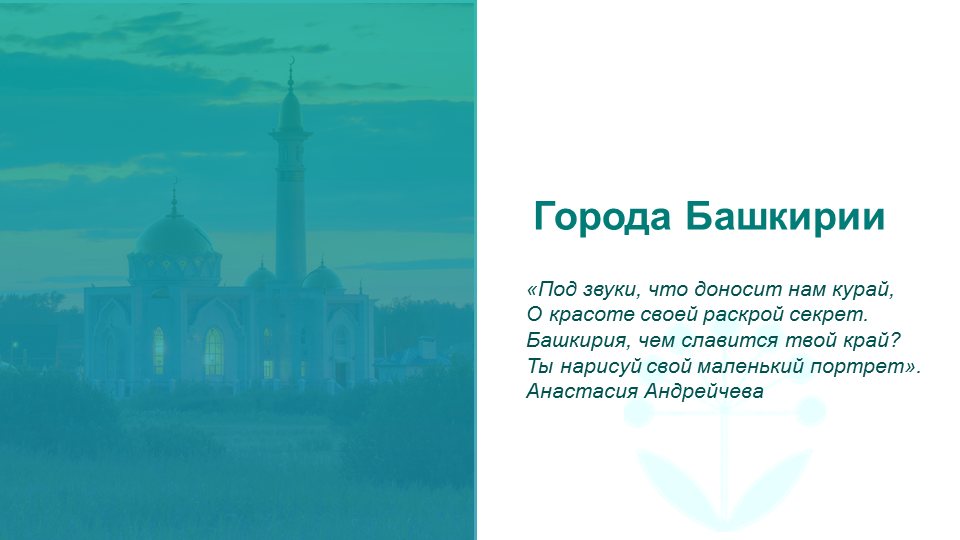 Города Башкирии

«Под звуки, что доносит нам курай,
О красоте своей раскрой секрет.
Башкирия, чем славится твой край?
Ты нарисуй свой маленький портрет».
Анастасия Андрейчева